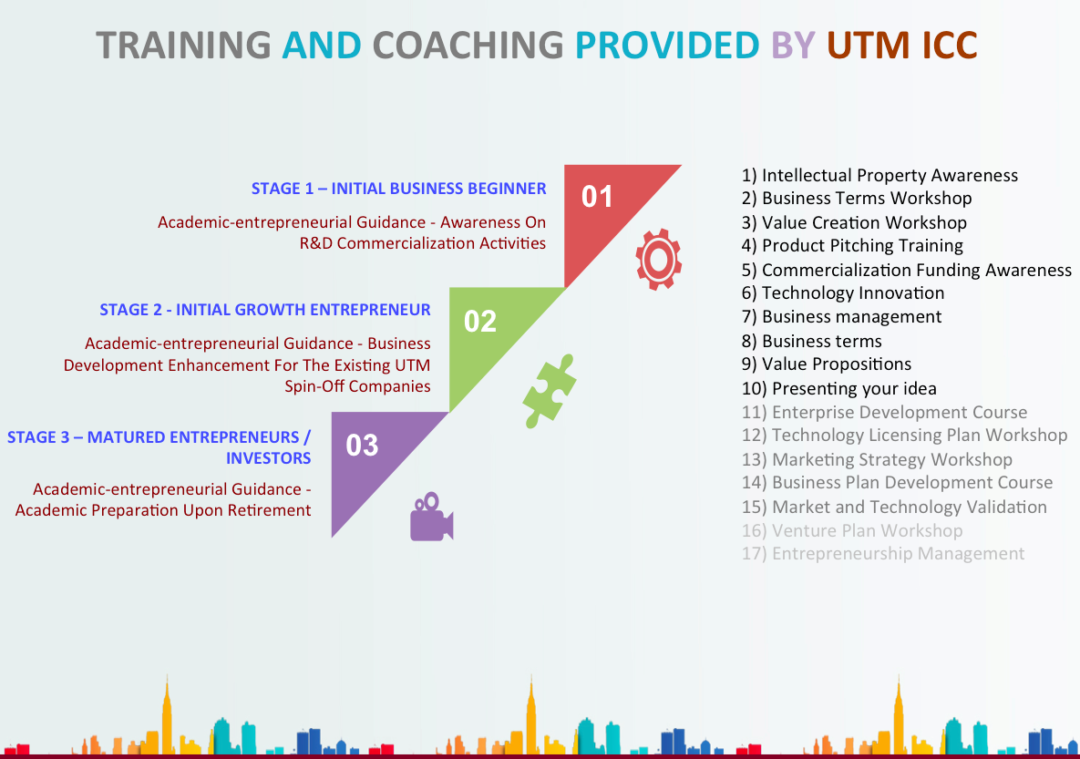 TRAINING AND COACHING PROVIDED BY UTM ICC

STAGE 1 – INITIAL BUSINESS BEGINNER

Academic-entrepreneurial Guidance - Awareness On R&D Commercialization Activities

01

STAGE 2 - INITIAL GROWTH ENTREPRENEUR

Academic-entrepreneurial Guidance - Business Development Enhancement For The Existing UTM Spin-Off Companies

02

STAGE 3 – MATURED ENTREPRENEURS / INVESTORS

Academic-entrepreneurial Guidance - Academic Preparation Upon Retirement

03

1) Intellectual Property Awareness
2) Business Terms Workshop
3) Value Creation Workshop
4) Product Pitching Training
5) Commercialization Funding Awareness
6) Technology Innovation
7) Business management
8) Business terms
9) Value Propositions
10) Presenting your idea
11) Enterprise Development Course
12) Technology Licensing Plan Workshop
13) Marketing Strategy Workshop
14) Business Plan Development Course
15) Market and Technology Validation
16) Venture Plan Workshop
17) Entrepreneurship Management